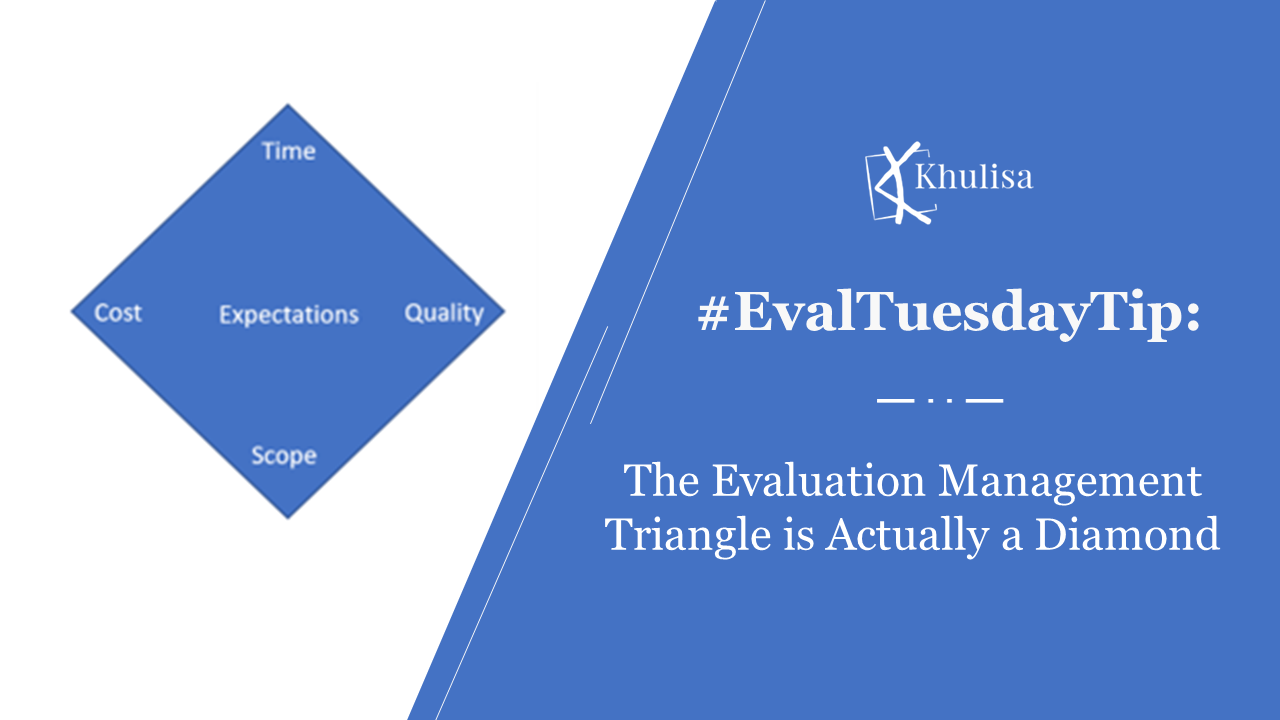 Time

Cost

Expectations

Quality

Scope

Khulisa

#EvalTuesdayTip:

The Evaluation Management Triangle is Actually a Diamond